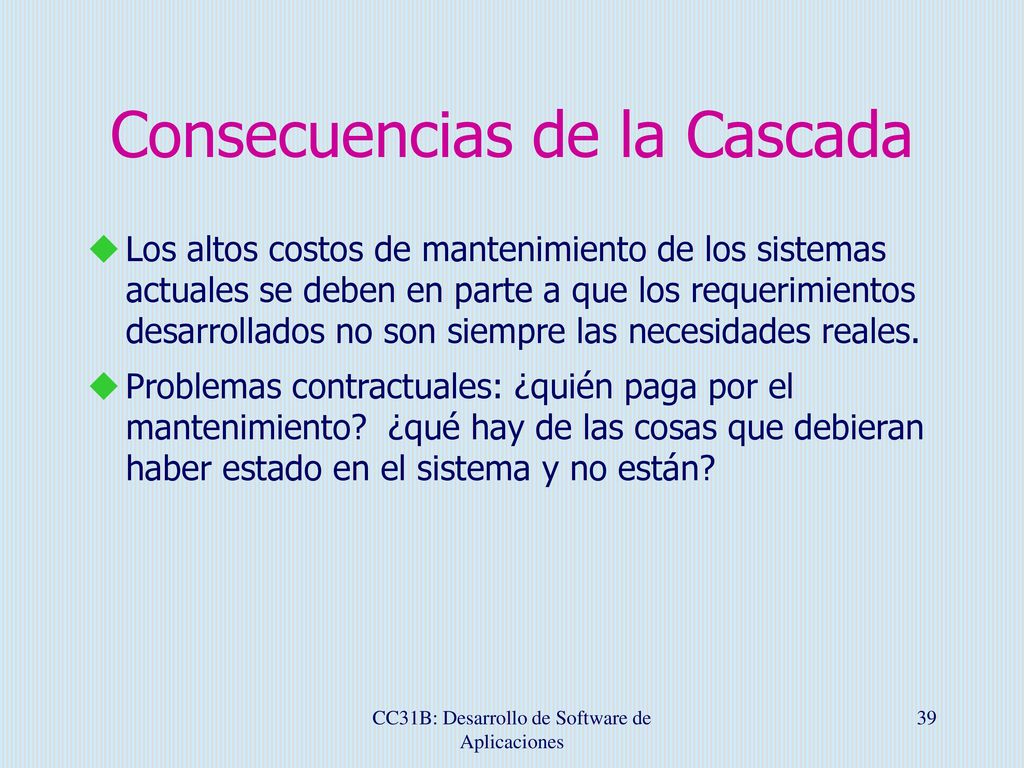 Consecuencias de la Cascada

Los altos costos de mantenimiento de los sistemas actuales se deben en parte a que los requerimientos desarrollados no son siempre las necesidades reales.

Problemas contractuales: ¿quién paga por el mantenimiento? ¿qué hay de las cosas que debieran haber estado en el sistema y no están?

CC31B: Desarrollo de Software de Aplicaciones

39